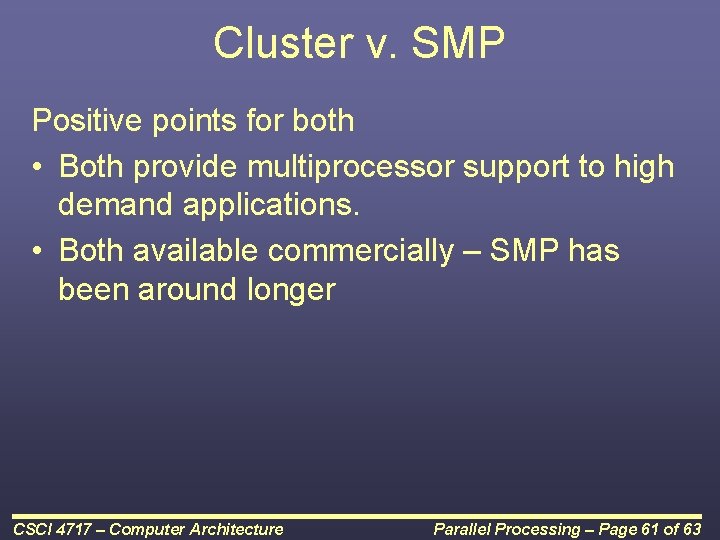 Cluster v. SMP

Positive points for both

• Both provide multiprocessor support to high demand applications.

• Both available commercially – SMP has been around longer

CSCI 4717 – Computer Architecture

Parallel Processing – Page 61 of 63